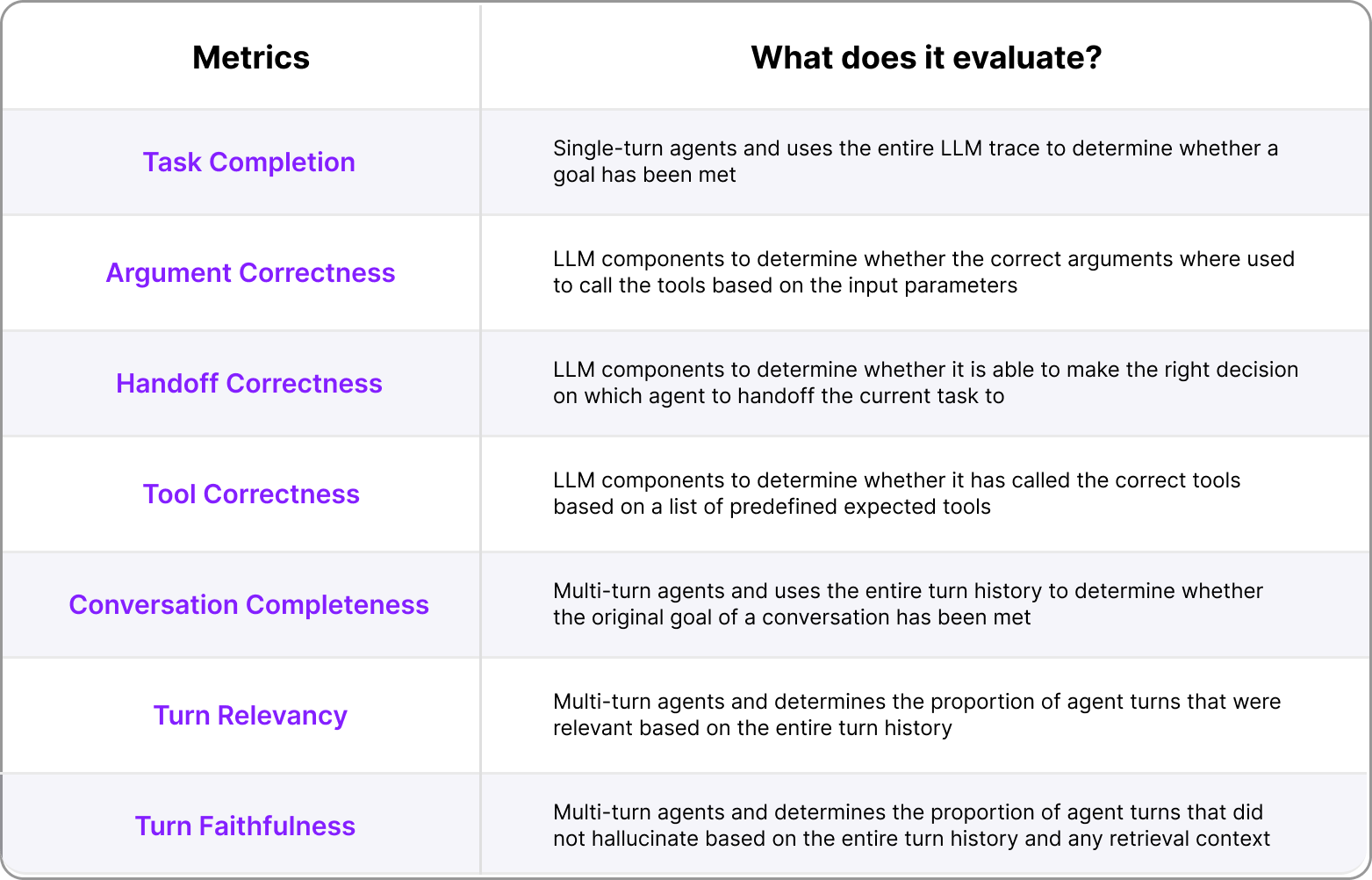 | Metrics | What does it evaluate? |
|---|---|
| Task Completion | Single-turn agents and uses the entire LLM trace to determine whether a goal has been met |
| Argument Correctness | LLM components to determine whether the correct arguments where used to call the tools based on the input parameters |
| Handoff Correctness | LLM components to determine whether it is able to make the right decision on which agent to handoff the current task to |
| Tool Correctness | LLM components to determine whether it has called the correct tools based on a list of predefined expected tools |
| Conversation Completeness | Multi-turn agents and uses the entire turn history to determine whether the original goal of a conversation has been met |
| Turn Relevancy | Multi-turn agents and determines the proportion of agent turns that were relevant based on the entire turn history |
| Turn Faithfulness | Multi-turn agents and determines the proportion of agent turns that did not hallucinate based on the entire turn history and any retrieval context |